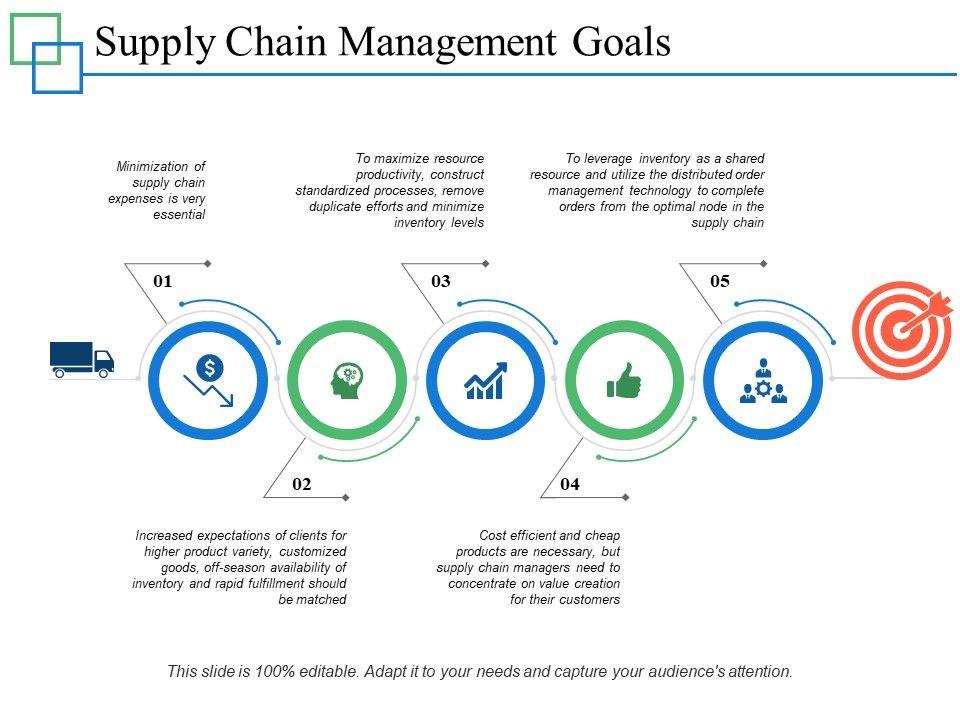 Supply Chain Management Goals

Minimization of supply chain expenses is very essential

01

To maximize resource productivity, construct standardized processes, remove duplicate efforts and minimize inventory levels

03

To leverage inventory as a shared resource and utilize the distributed order management technology to complete orders from the optimal node in the supply chain

05

02

Increased expectations of clients for higher product variety, customized goods, off-season availability of inventory and rapid fulfillment should be matched

04

Cost efficient and cheap products are necessary, but supply chain managers need to concentrate on value creation for their customers

This slide is 100% editable. Adapt it to your needs and capture your audience's attention.